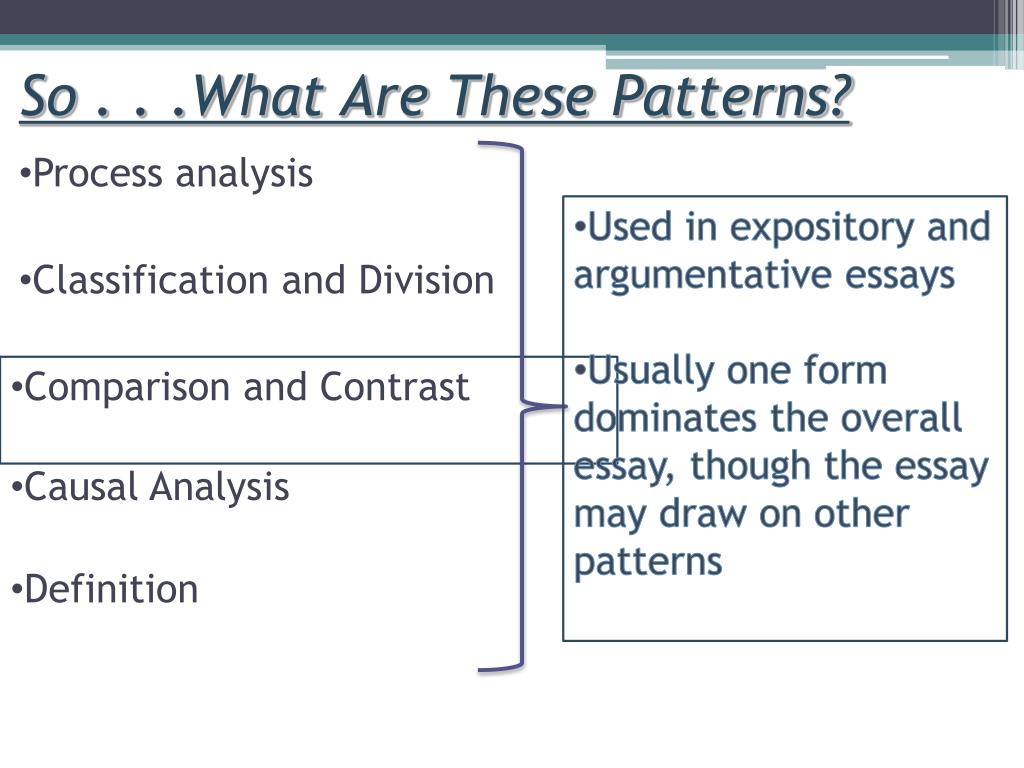 So . . .What Are These Patterns?

•Process analysis

•Classification and Division

•Comparison and Contrast

•Causal Analysis

•Definition

•Used in expository and argumentative essays

•Usually one form dominates the overall essay, though the essay may draw on other patterns